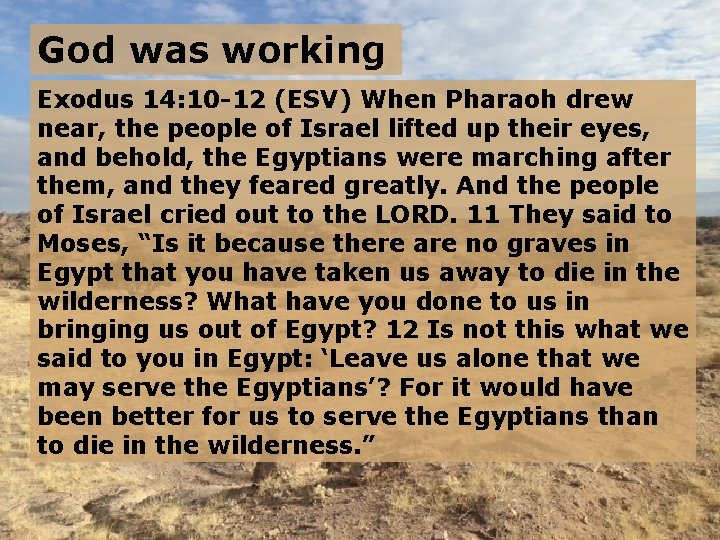 God was working

Exodus 14:10-12 (ESV) When Pharaoh drew near, the people of Israel lifted up their eyes, and behold, the Egyptians were marching after them, and they feared greatly. And the people of Israel cried out to the LORD. 11 They said to Moses, “Is it because there are no graves in Egypt that you have taken us away to die in the wilderness? What have you done to us in bringing us out of Egypt? 12 Is not this what we said to you in Egypt: ‘Leave us alone that we may serve the Egyptians’? For it would have been better for us to serve the Egyptians than to die in the wilderness.”